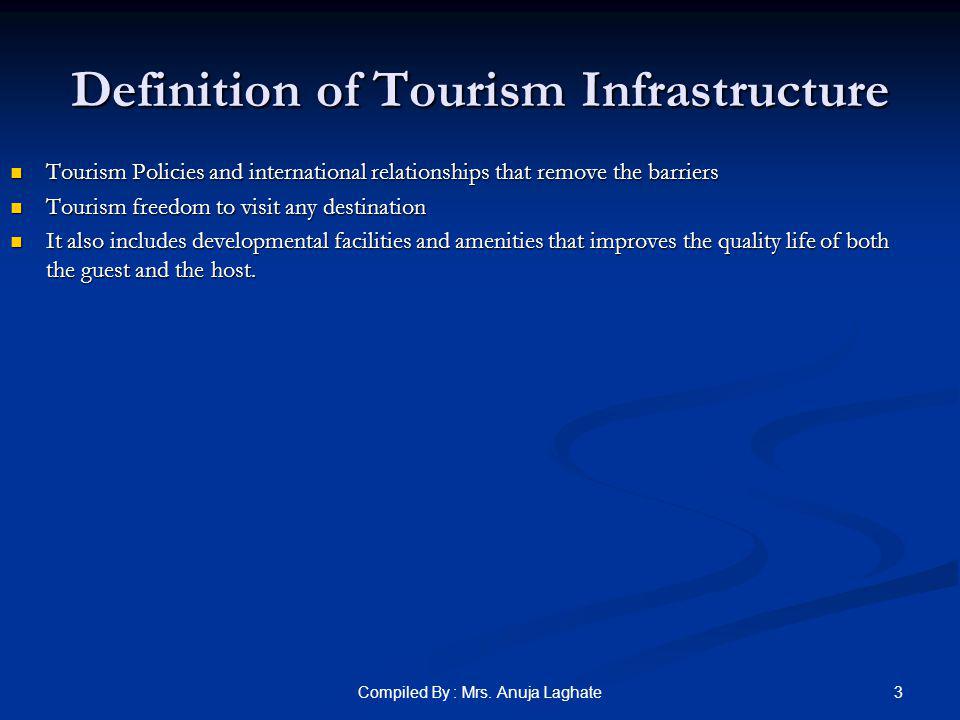 Definition of Tourism Infrastructure

- Tourism Policies and international relationships that remove the barriers
- Tourism freedom to visit any destination
- It also includes developmental facilities and amenities that improves the quality life of both the guest and the host.

Compiled By : Mrs. Anuja Laghate

3